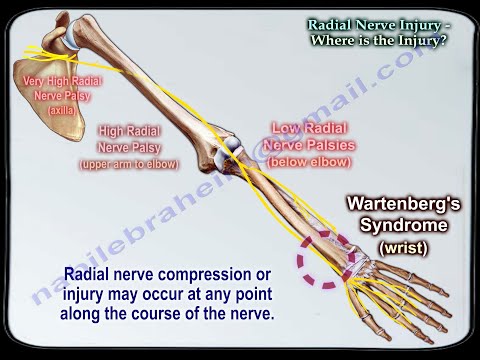 Radial Nerve Injury - Where is the Injury?

Very High Radial Nerve Palsy (axilla)

High Radial Nerve Palsy (upper arm to elbow)

Low Radial Nerve Palsies (below elbow)

Wartenberg's Syndrome (wrist)

Radial nerve compression or injury may occur at any point along the course of the nerve.

nabilebraheim@gmail.com